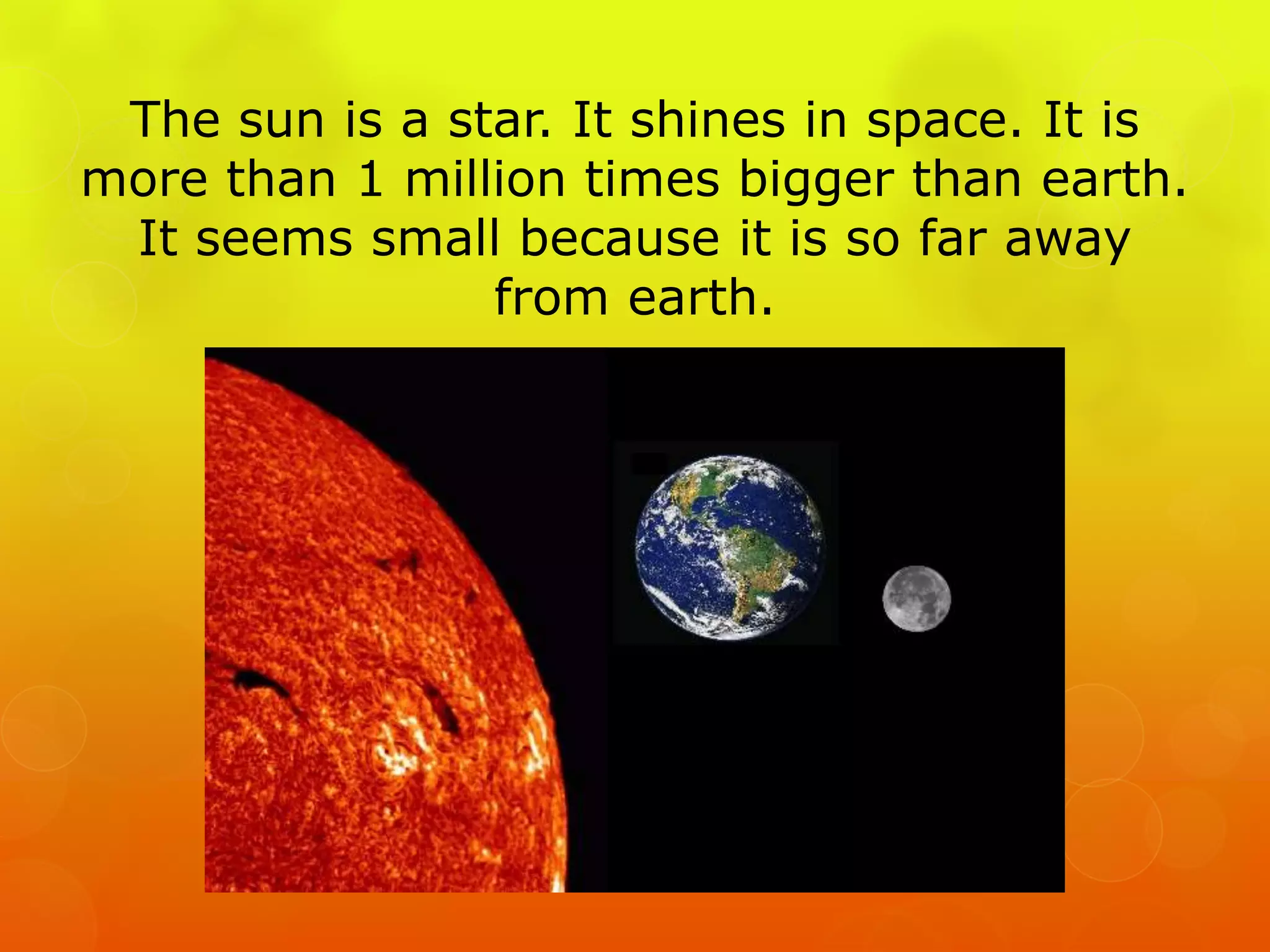 The sun is a star. It shines in space. It is more than 1 million times bigger than earth. It seems small because it is so far away from earth.